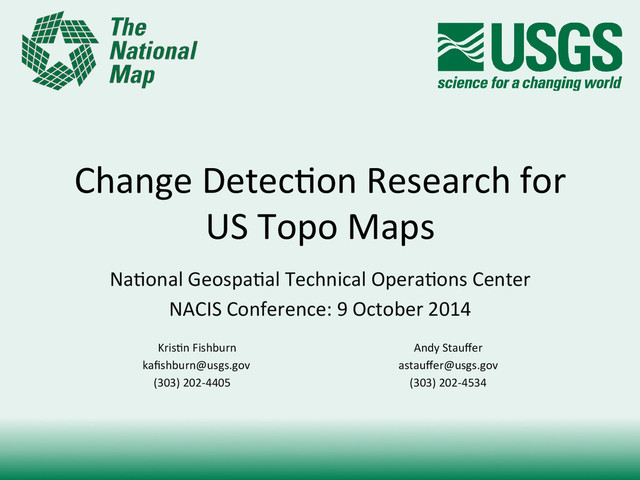 The National Map

USGS
science for a changing world

Change Detection Research for US Topo Maps

National Geospatial Technical Operations Center
NACIS Conference: 9 October 2014

Kristin Fishburn
kafishburn@usgs.gov
(303) 202-4405

Andy Stauffer
astauffer@usgs.gov
(303) 202-4534